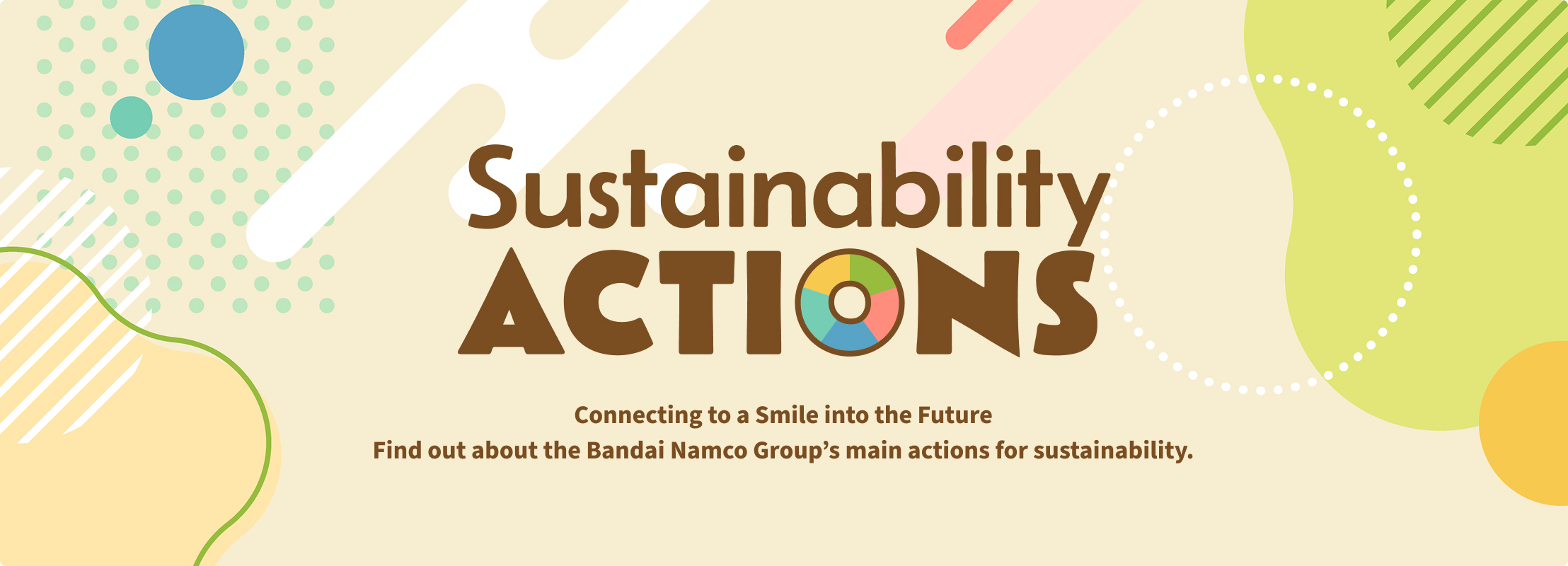 Sustainability
ACTIONS

Connecting to a Smile into the Future
Find out about the Bandai Namco Group’s main actions for sustainability.